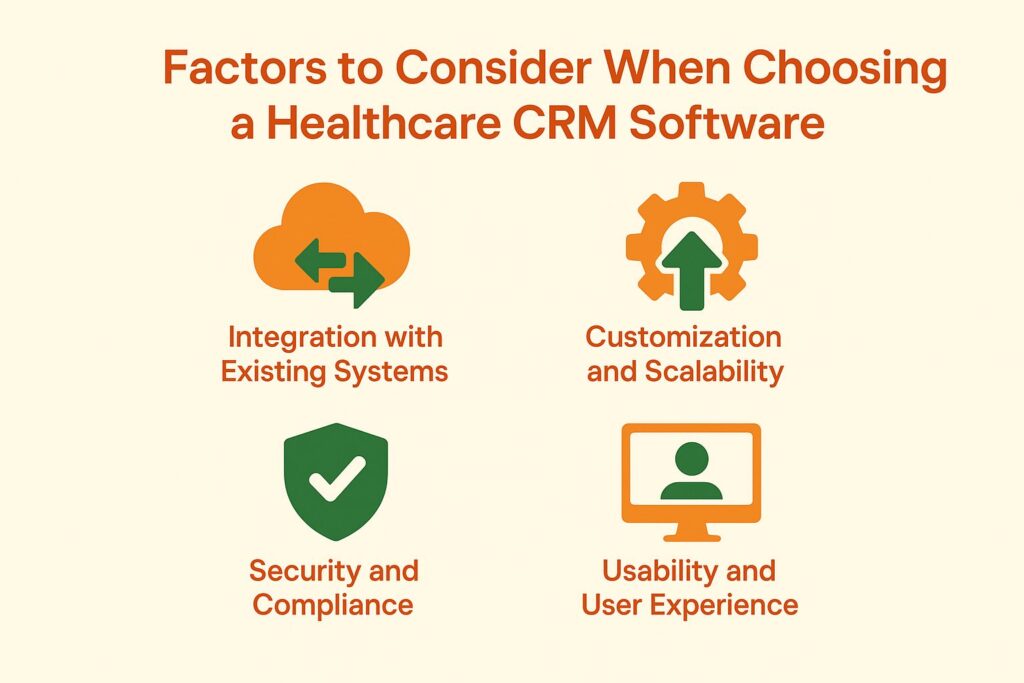 Factors to Consider When Choosing a Healthcare CRM Software

Integration with Existing Systems

Customization and Scalability

Security and Compliance

Usability and User Experience